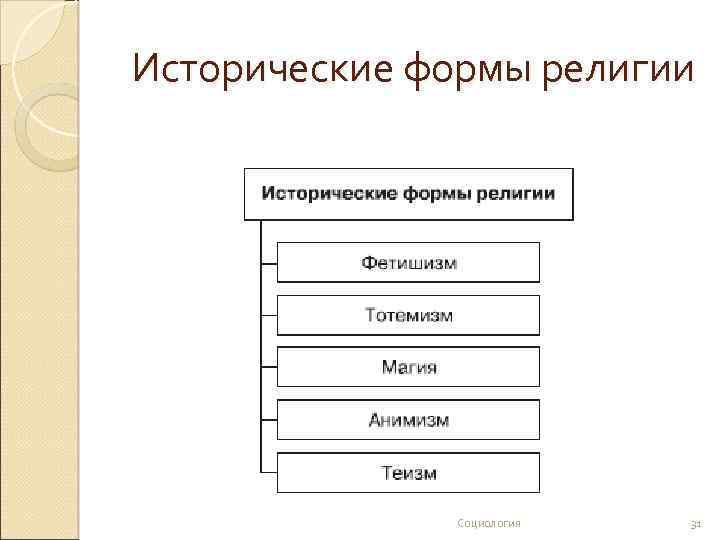 Исторические формы религии

Исторические формы религии

Фетишизм

Тотемизм

Магия

Анимизм

Теизм

Социология

31